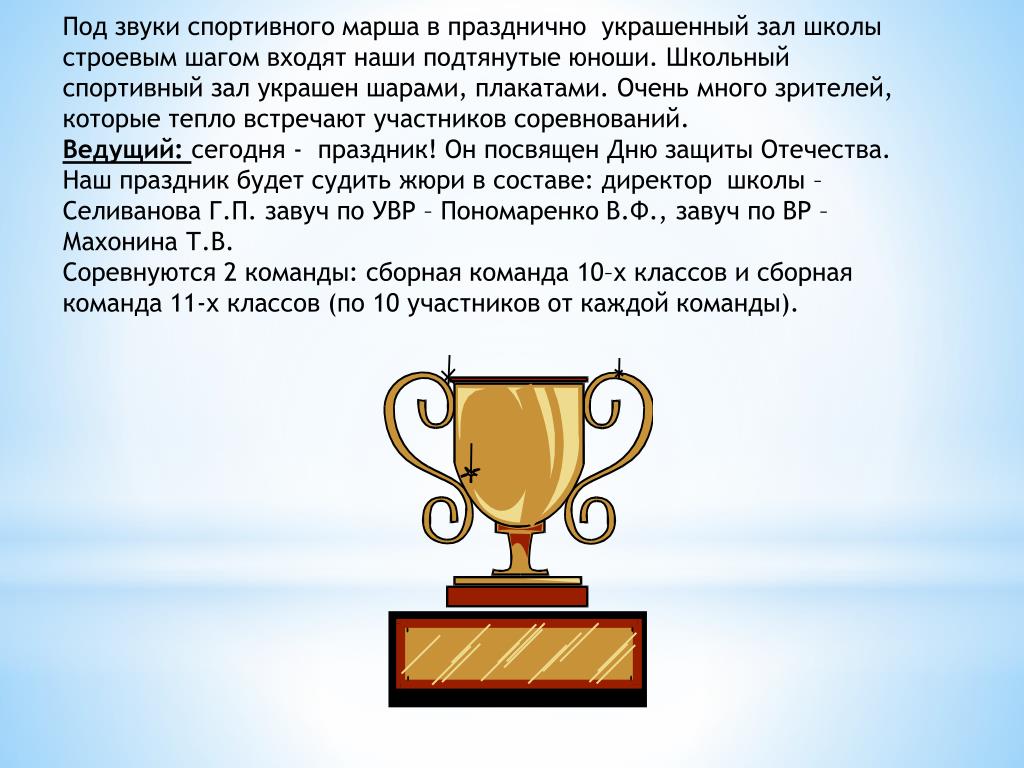 Под звуки спортивного марша в празднично  украшенный зал школы строевым шагом входят наши подтянутые юноши. Школьный спортивный зал украшен шарами, плакатами. Очень много зрителей, которые тепло встречают участников соревнований.
Ведущий: сегодня -  праздник! Он посвящен Дню защиты Отечества. Наш праздник будет судить жюри в составе: директор  школы – Селиванова Г.П. завуч по УВР – Пономаренко В.Ф., завуч по ВР – Махонина Т.В.
Соревнуются 2 команды: сборная команда 10–х классов и сборная команда 11-х классов (по 10 участников от каждой команды).